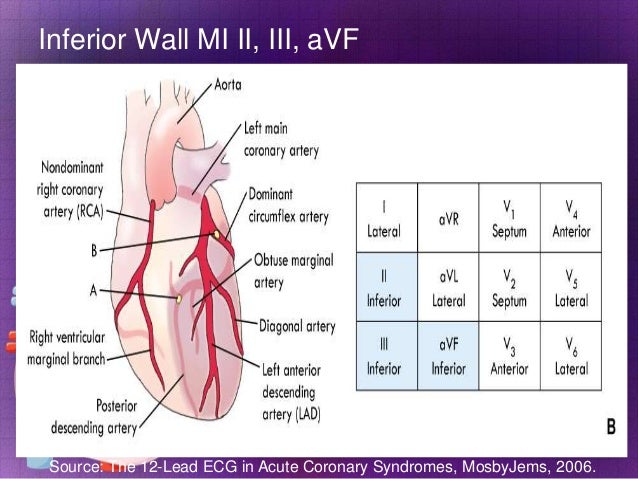 Inferior Wall MI II, III, aVF

Aorta

Left main coronary artery

Nondominant right coronary artery (RCA)

Dominant circumflex artery

B

Obtuse marginal artery

A

Diagonal artery

Right ventricular marginal branch

Left anterior descending artery (LAD)

Posterior descending artery

| I Lateral | aVR | $V_1$ Septum | $V_4$ Anterior |
|---|---|---|---|
| II Inferior | aVL Lateral | $V_2$ Septum | $V_5$ Lateral |
| III Inferior | aVF Inferior | $V_3$ Anterior | $V_6$ Lateral |

B

Source: The 12-Lead ECG in Acute Coronary Syndromes, MosbyJems, 2006.